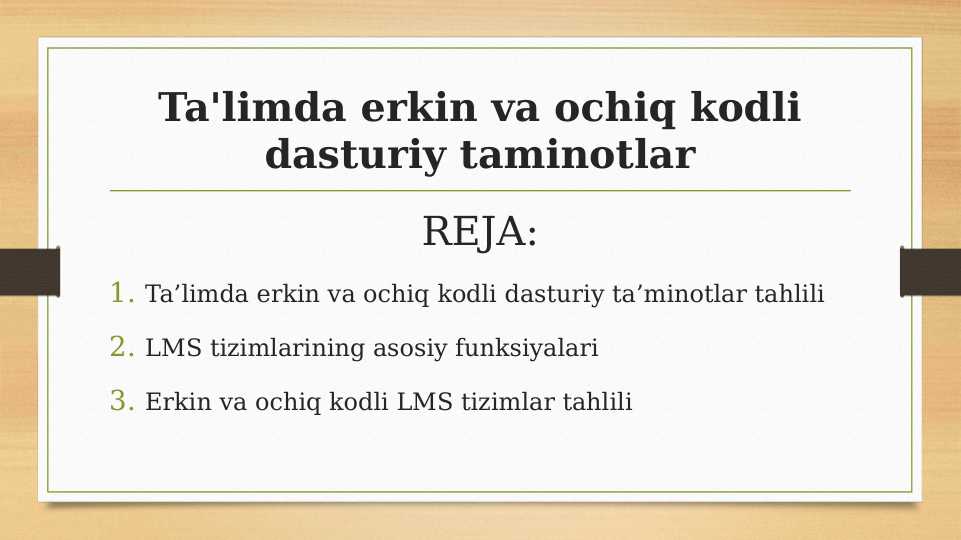 Ta'limda erkin va ochiq kodli dasturiy taminotlar

REJA:

1. Ta’limda erkin va ochiq kodli dasturiy ta’minotlar tahlili
2. LMS tizimlarining asosiy funksiyalari
3. Erkin va ochiq kodli LMS tizimlar tahlili